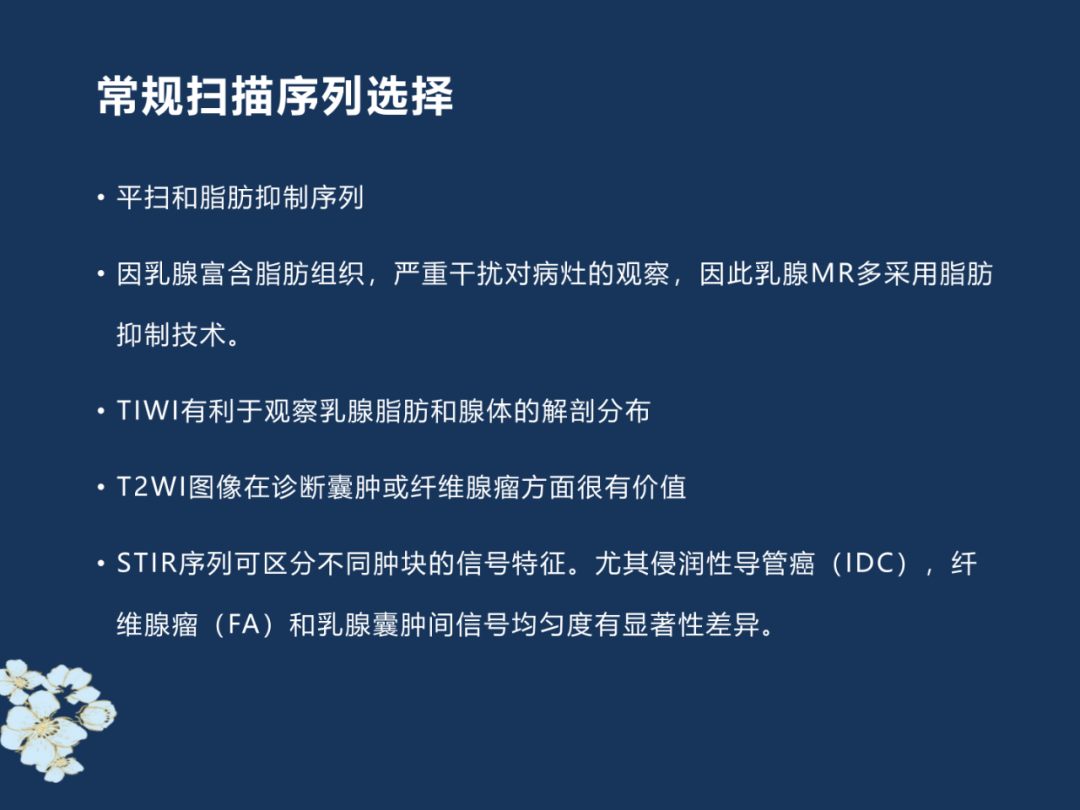 常规扫描序列选择

• 平扫和脂肪抑制序列

• 因乳腺富含脂肪组织，严重干扰对病灶的观察，因此乳腺MR多采用脂肪抑制技术。

• TIWI有利于观察乳腺脂肪和腺体的解剖分布

• T2WI图像在诊断囊肿或纤维腺瘤方面很有价值

• STIR序列可区分不同肿块的信号特征。尤其侵润性导管癌（IDC），纤维腺瘤（FA）和乳腺囊肿间信号均匀度有显著性差异。